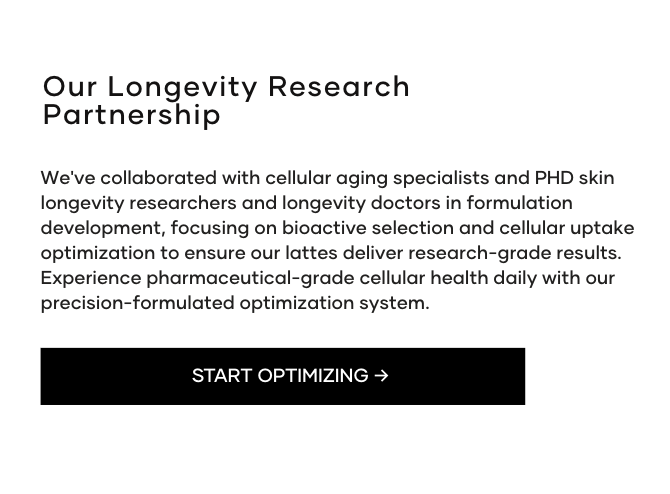 Our Longevity Research Partnership

We've collaborated with cellular aging specialists and PHD skin longevity researchers and longevity doctors in formulation development, focusing on bioactive selection and cellular uptake optimization to ensure our lattes deliver research-grade results. Experience pharmaceutical-grade cellular health daily with our precision-formulated optimization system.

START OPTIMIZING →